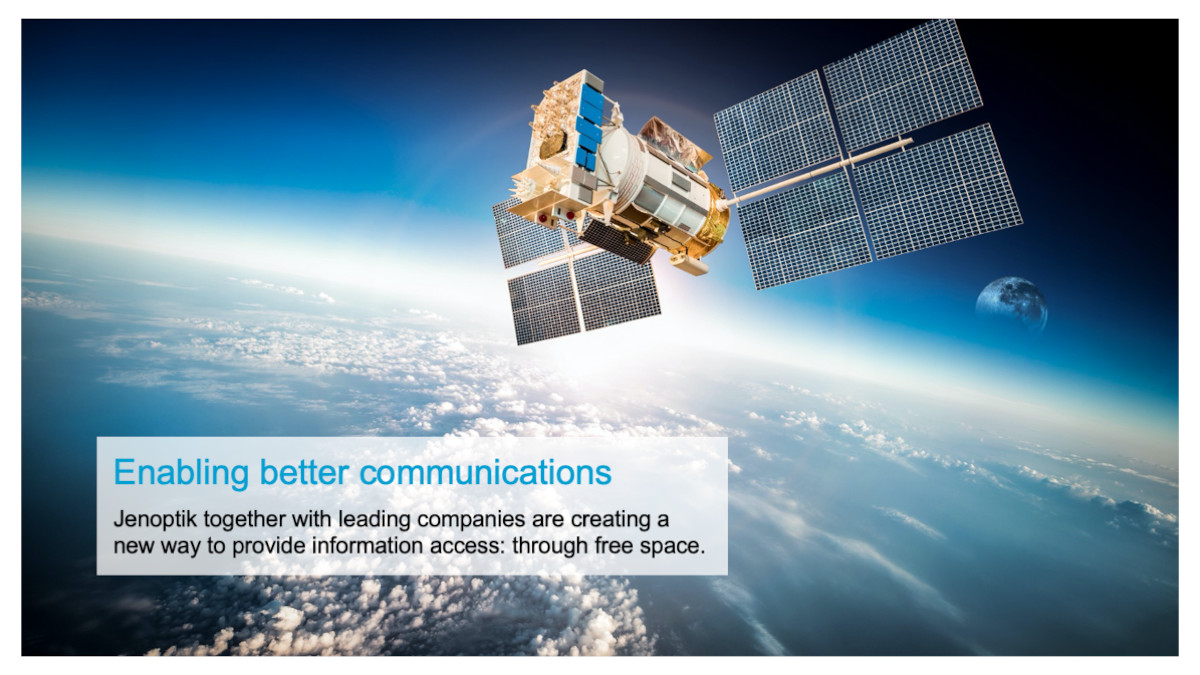 Enabling better communications

Jenoptik together with leading companies are creating a new way to provide information access: through free space.